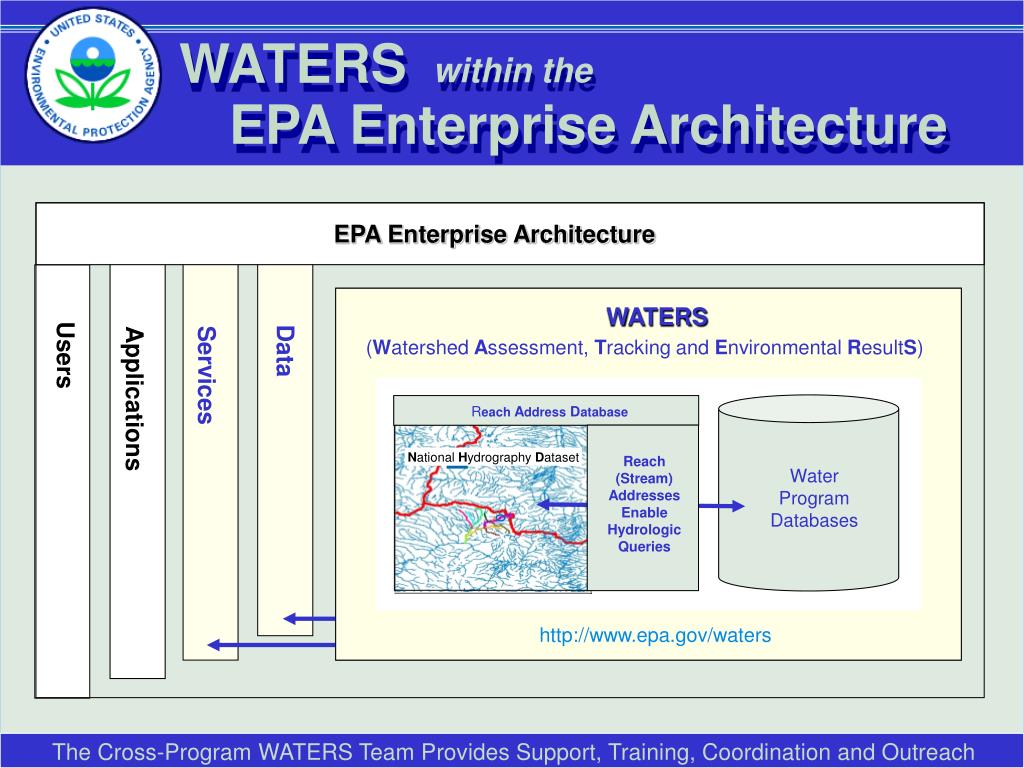 UNITED STATES ENVIRONMENTAL PROTECTION AGENCY

WATERS within the
EPA Enterprise Architecture

EPA Enterprise Architecture

Users

Applications

Services

Data

WATERS
(Watershed Assessment, Tracking and Environmental ResultS)

Reach Address Database

National Hydrography Dataset

Reach (Stream) Addresses Enable Hydrologic Queries

Water Program Databases

http://www.epa.gov/waters

The Cross-Program WATERS Team Provides Support, Training, Coordination and Outreach